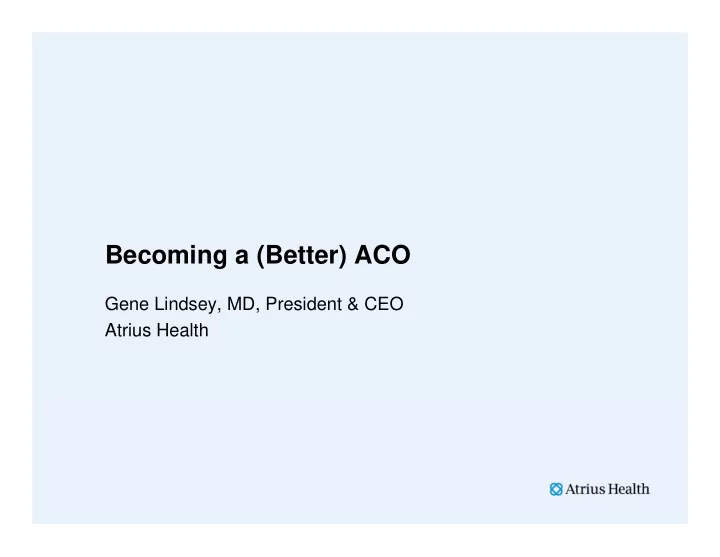 Becoming a (Better) ACO

Gene Lindsey, MD, President & CEO
Atrius Health

Atrius Health